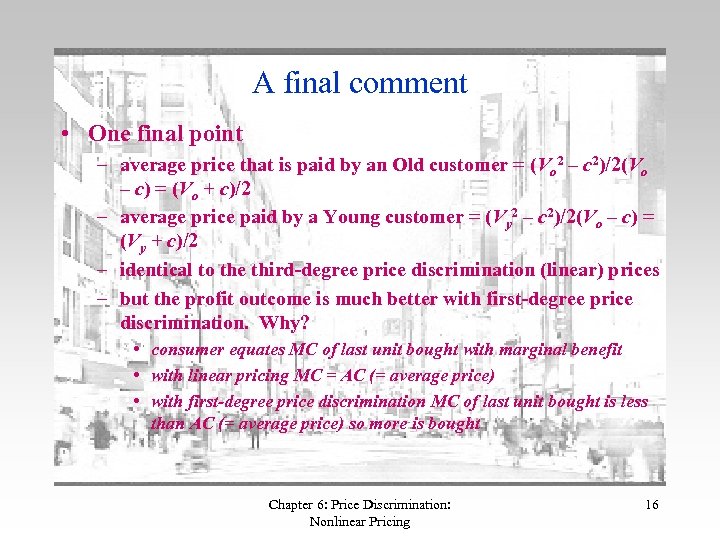 A final comment

• One final point
– average price that is paid by an Old customer = $(V_o^2 - c^2)/2(V_o - c) = (V_o + c)/2$
– average price paid by a Young customer = $(V_y^2 - c^2)/2(V_o - c) = (V_y + c)/2$
– identical to the third-degree price discrimination (linear) prices
– but the profit outcome is much better with first-degree price discrimination. Why?
• consumer equates MC of last unit bought with marginal benefit
• with linear pricing MC = AC (= average price)
• with first-degree price discrimination MC of last unit bought is less than AC (= average price) so more is bought

Chapter 6: Price Discrimination: Nonlinear Pricing

16